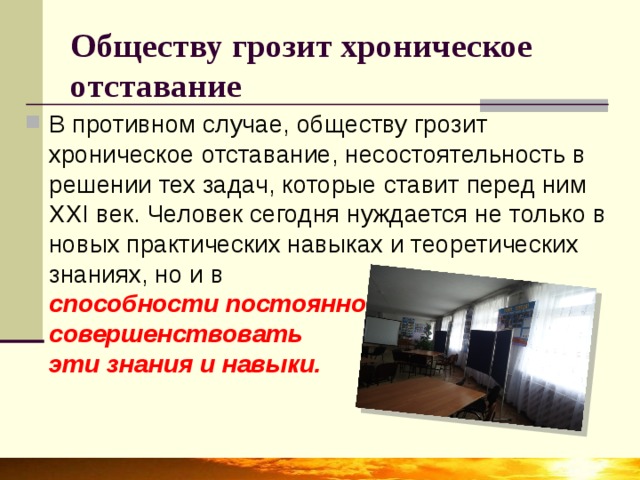 Обществу грозит хроническое отставание

В противном случае, обществу грозит хроническое отставание, несостоятельность в решении тех задач, которые ставит перед ним XXI век. Человек сегодня нуждается не только в новых практических навыках и теоретических знаниях, но и в способности постоянно совершенствовать эти знания и навыки.